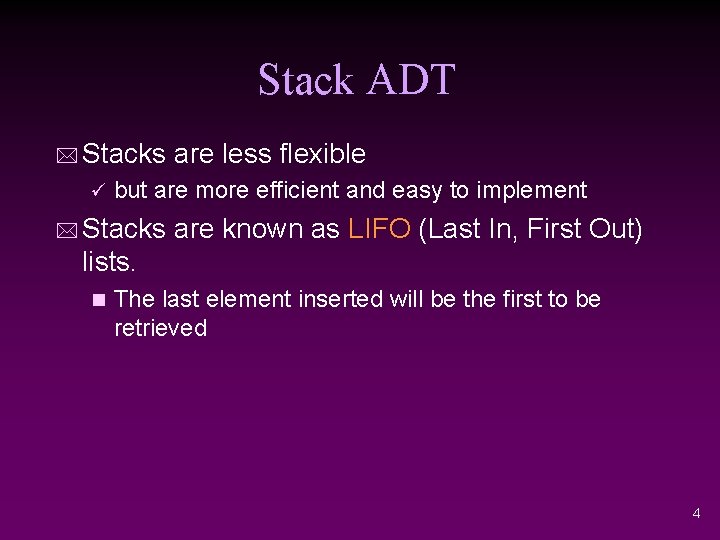 Stack ADT

Stacks are less flexible

✓ but are more efficient and easy to implement

Stacks are known as LIFO (Last In, First Out) lists.

The last element inserted will be the first to be retrieved

4